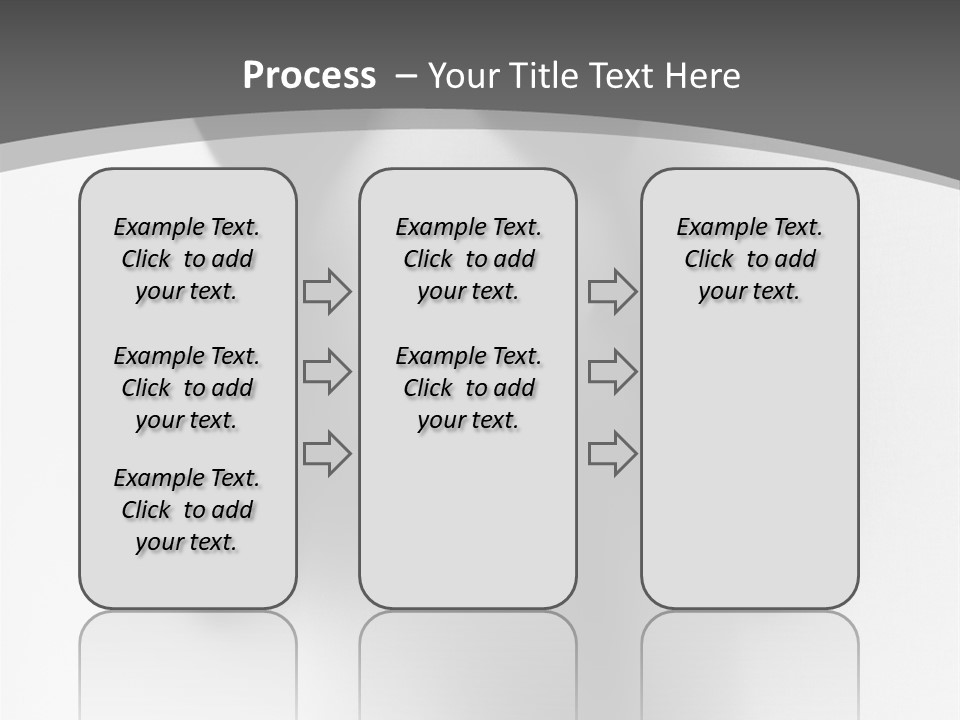 Process – Your Title Text Here

Example Text. Click to add your text.

Example Text. Click to add your text.

Example Text. Click to add your text.

Example Text. Click to add your text.

Example Text. Click to add your text.

Example Text. Click to add your text.